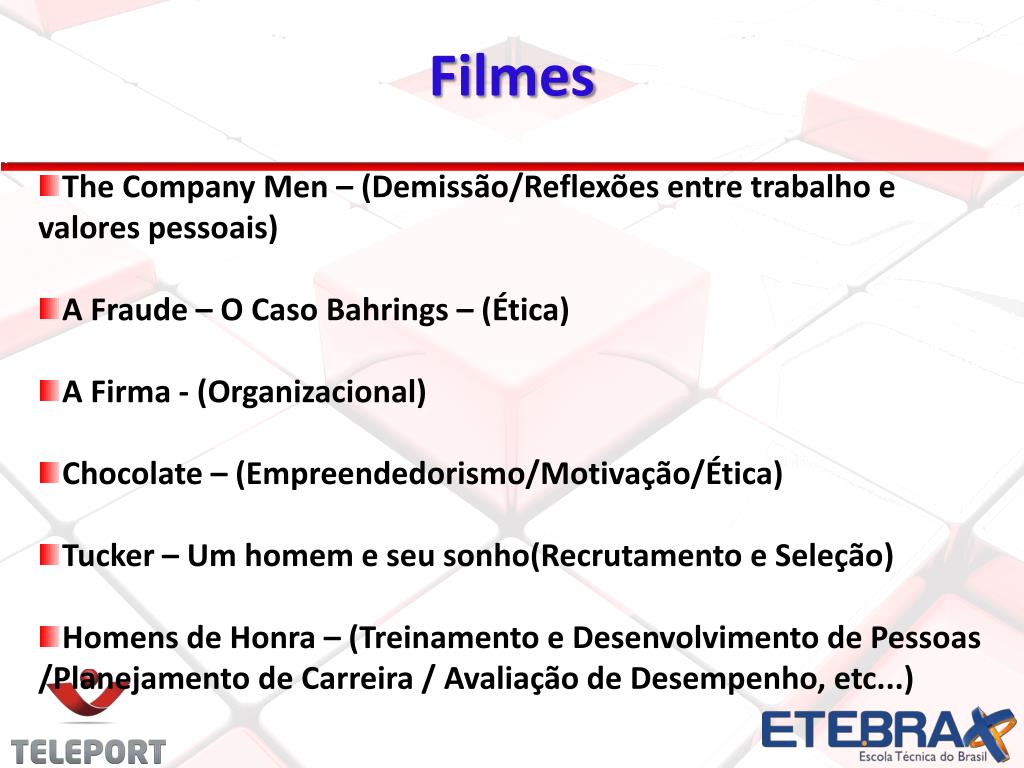 Filmes

The Company Men – (Demissão/Reflexões entre trabalho e valores pessoais)

A Fraude – O Caso Bahrings – (Ética)

A Firma - (Organizacional)

Chocolate – (Empreendedorismo/Motivação/Ética)

Tucker – Um homem e seu sonho(Recrutamento e Seleção)

Homens de Honra – (Treinamento e Desenvolvimento de Pessoas /Planejamento de Carreira / Avaliação de Desempenho, etc...)

TELEPORT

ETEBRAX
Escola Técnica do Brasil